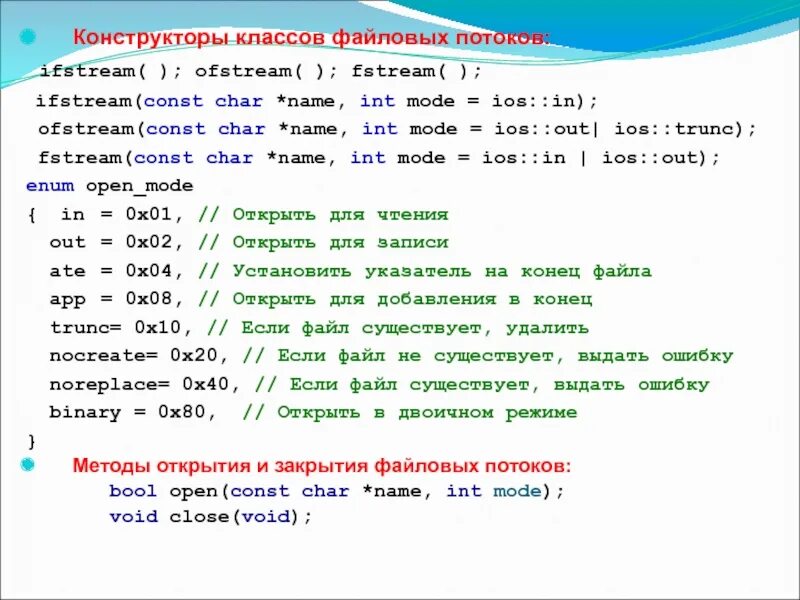 Конструкторы классов файловых потоков:
ifstream( ); ofstream( ); fstream( );
ifstream(const char *name, int mode = ios::in);
ofstream(const char *name, int mode = ios::out| ios::trunc);
fstream(const char *name, int mode = ios::in | ios::out);
enum open_mode
{ in = 0x01, // Открыть для чтения
out = 0x02, // Открыть для записи
ate = 0x04, // Установить указатель на конец файла
app = 0x08, // Открыть для добавления в конец
trunc= 0x10, // Если файл существует, удалить
nocreate= 0x20, // Если файл не существует, выдать ошибку
noreplace= 0x40, // Если файл существует, выдать ошибку
binary = 0x80, // Открыть в двоичном режиме
}
Методы открытия и закрытия файловых потоков:
bool open(const char *name, int mode);
void close(void);